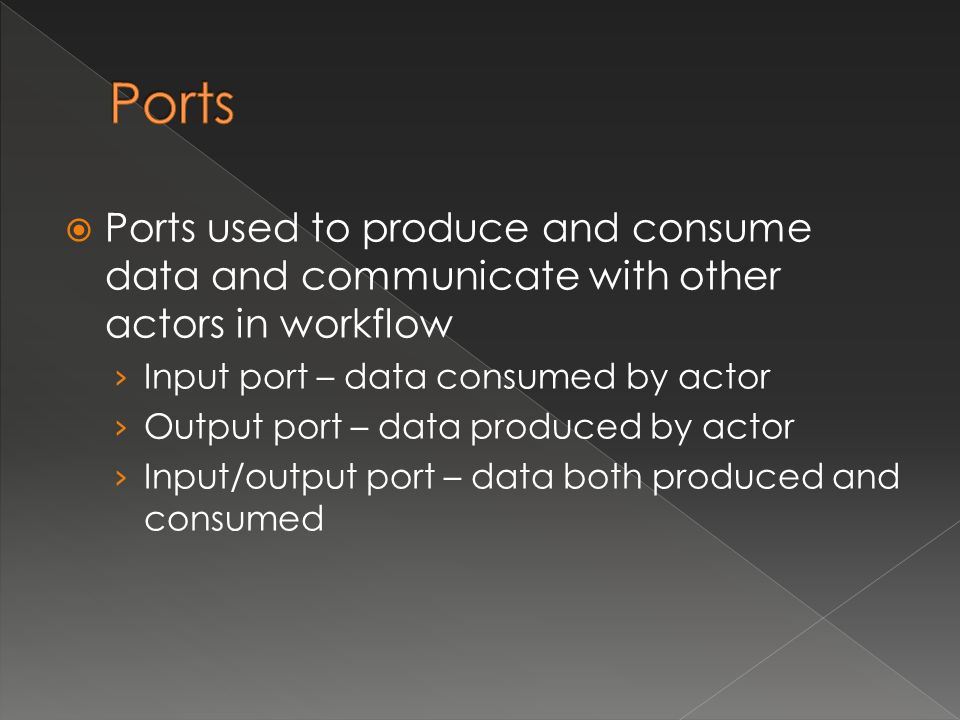 Ports

Ports used to produce and consume data and communicate with other actors in workflow

› Input port – data consumed by actor
› Output port – data produced by actor
› Input/output port – data both produced and consumed